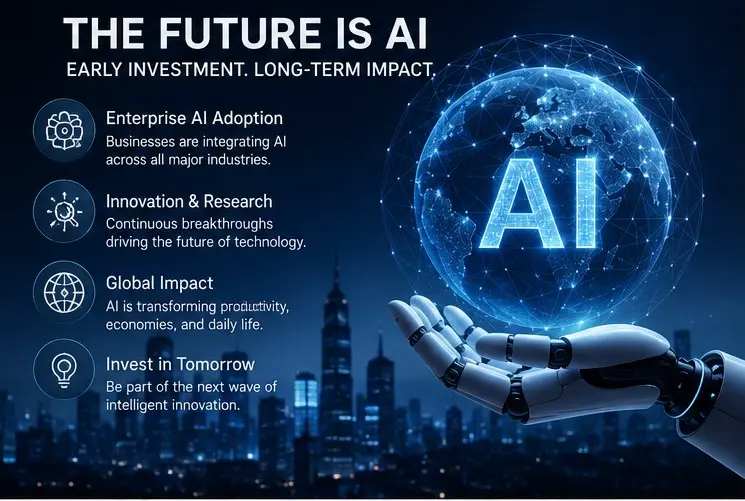 THE FUTURE IS AI

EARLY INVESTMENT. LONG-TERM IMPACT.

Enterprise AI Adoption
Businesses are integrating AI across all major industries.

Innovation & Research
Continuous breakthroughs driving the future of technology.

Global Impact
AI is transforming productivity, economies, and daily life.

Invest in Tomorrow
Be part of the next wave of intelligent innovation.

AI